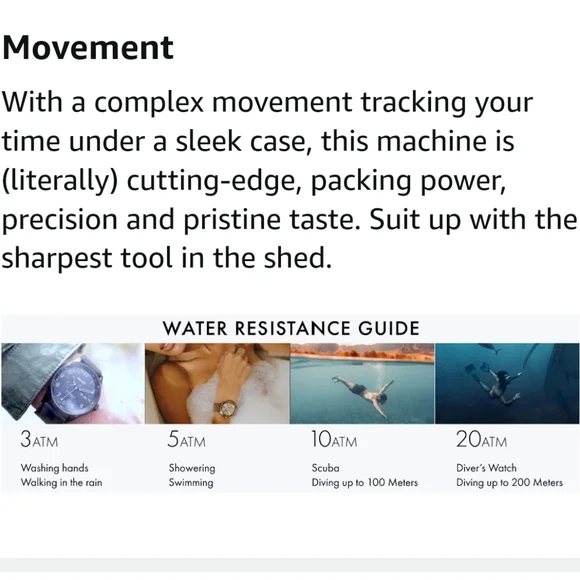 Movement

With a complex movement tracking your time under a sleek case, this machine is (literally) cutting-edge, packing power, precision and pristine taste. Suit up with the sharpest tool in the shed.

WATER RESISTANCE GUIDE

3ATM
Washing hands
Walking in the rain

5ATM
Showering
Swimming

10ATM
Scuba
Diving up to 100 Meters

20ATM
Diver's Watch
Diving up to 200 Meters